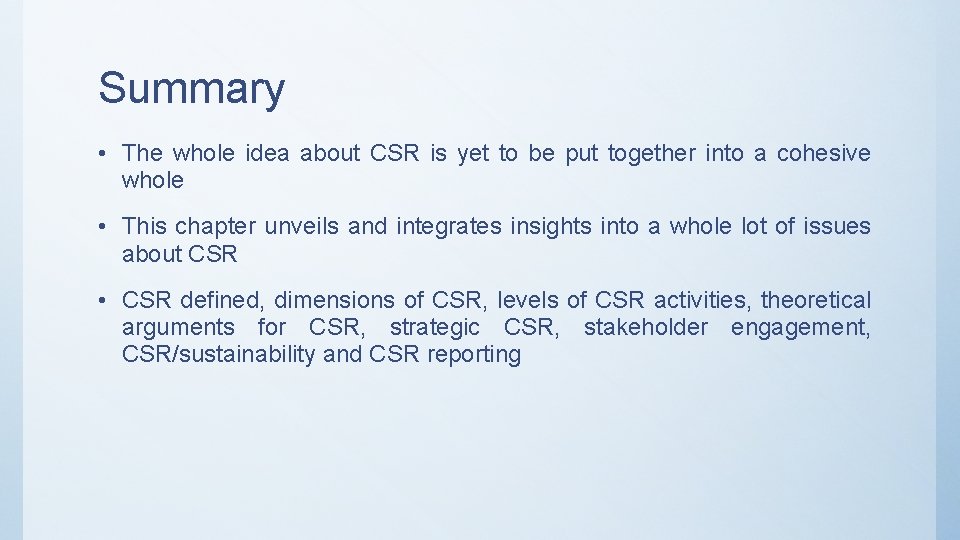 Summary

• The whole idea about CSR is yet to be put together into a cohesive whole

• This chapter unveils and integrates insights into a whole lot of issues about CSR

• CSR defined, dimensions of CSR, levels of CSR activities, theoretical arguments for CSR, strategic CSR, stakeholder engagement, CSR/sustainability and CSR reporting